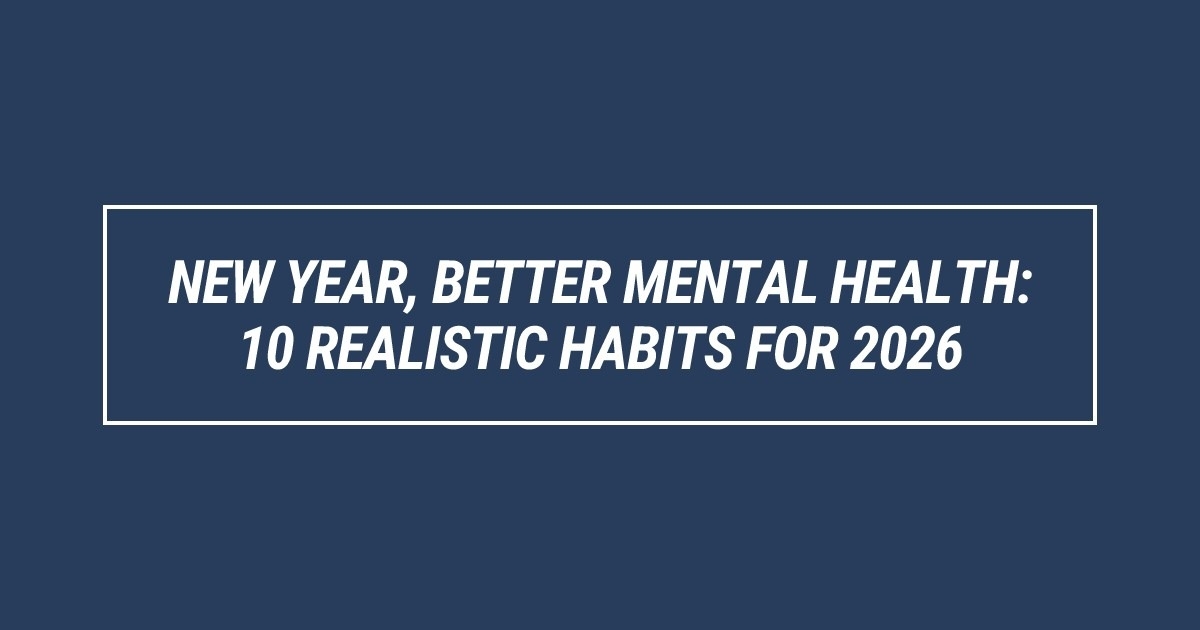 NEW YEAR, BETTER MENTAL HEALTH:
10 REALISTIC HABITS FOR 2026